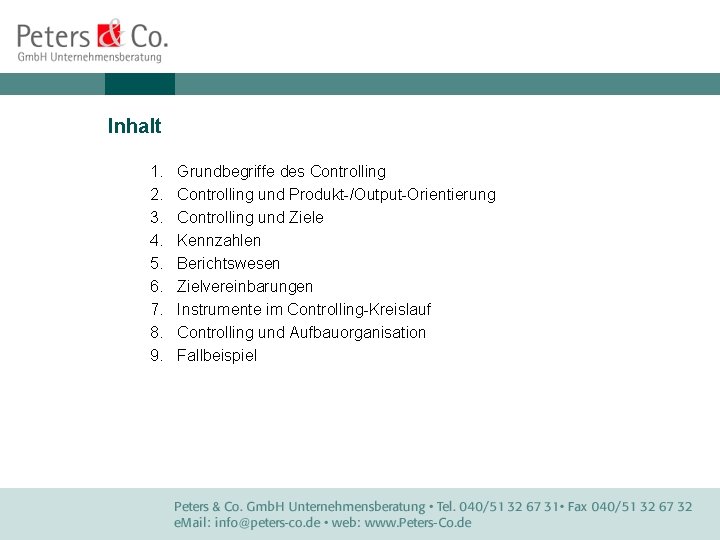 Peters & Co.
GmbH Unternehmensberatung

Inhalt

1. Grundbegriffe des Controlling
2. Controlling und Produkt-/Output-Orientierung
3. Controlling und Ziele
4. Kennzahlen
5. Berichtswesen
6. Zielvereinbarungen
7. Instrumente im Controlling-Kreislauf
8. Controlling und Aufbauorganisation
9. Fallbeispiel

Peters & Co. GmbH Unternehmensberatung • Tel. 040/51 32 67 31• Fax 040/51 32 67 32
eMail: info@peters-co.de • web: www.Peters-Co.de